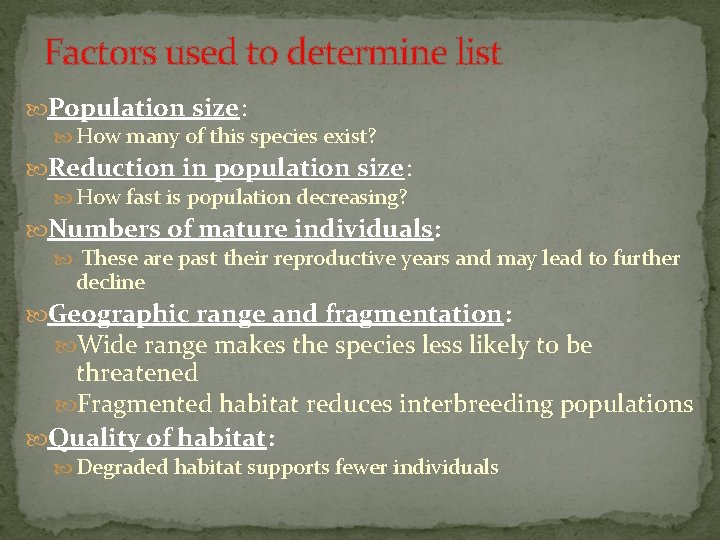 Factors used to determine list

Population size:

How many of this species exist?

Reduction in population size:

How fast is population decreasing?

Numbers of mature individuals:

These are past their reproductive years and may lead to further decline

Geographic range and fragmentation:

Wide range makes the species less likely to be threatened

Fragmented habitat reduces interbreeding populations

Quality of habitat:

Degraded habitat supports fewer individuals